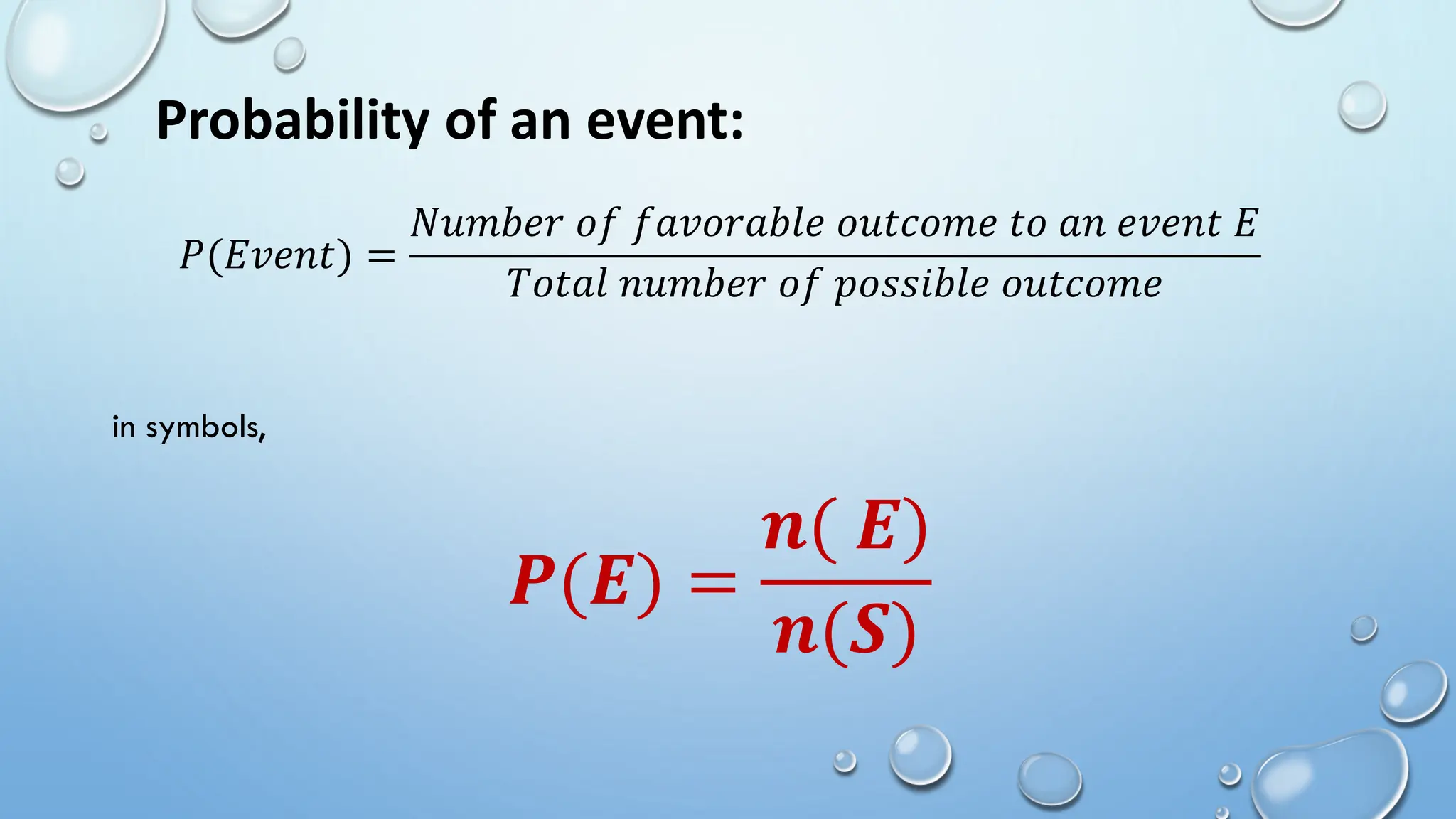 Probability of an event:

$P(Event) = \frac{Number\ of\ favorable\ outcome\ to\ an\ event\ E}{Total\ number\ of\ possible\ outcome}$

in symbols,

$P(E) = \frac{n(E)}{n(S)}$